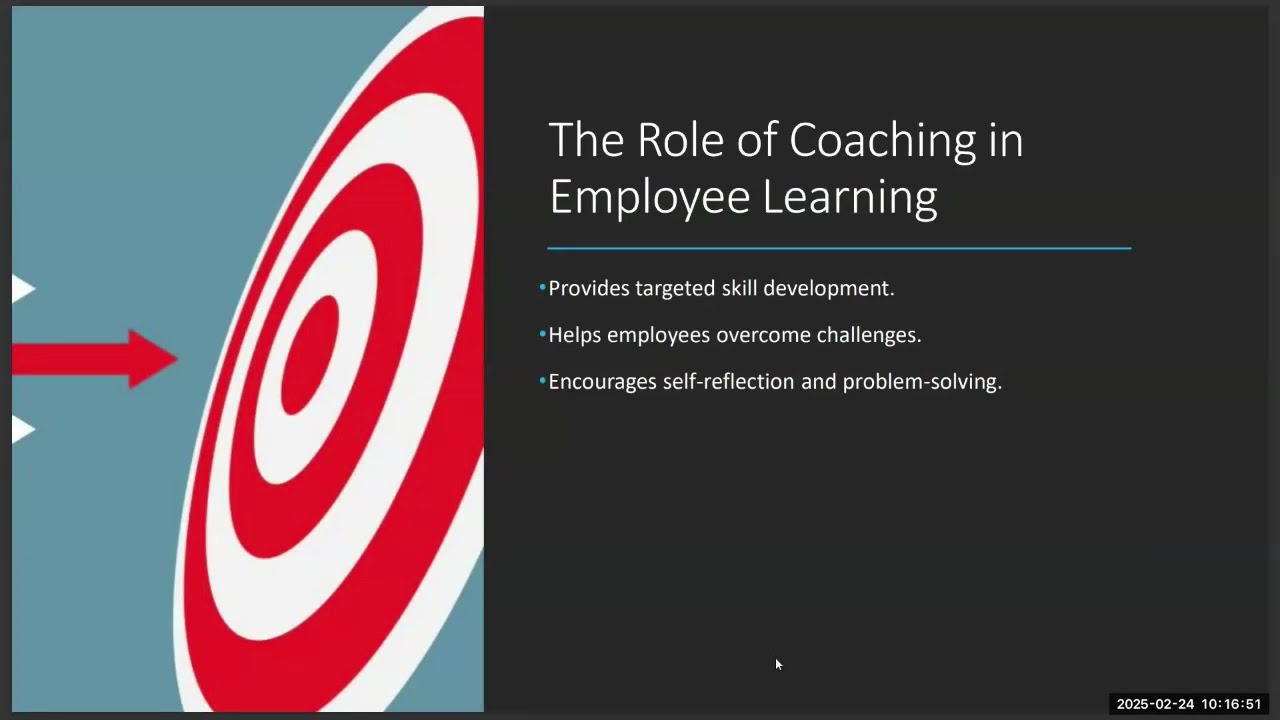 The Role of Coaching in Employee Learning

• Provides targeted skill development.

• Helps employees overcome challenges.

• Encourages self-reflection and problem-solving.

2025-02-24 10:16:51